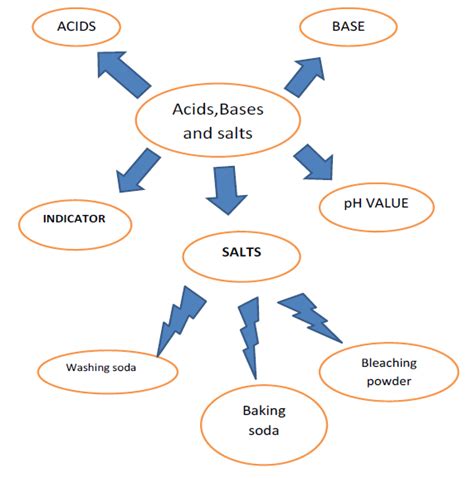 ACIDS

BASE

Acids,Bases and salts

INDICATOR

pH VALUE

SALTS

Washing soda

Baking soda

Bleaching powder